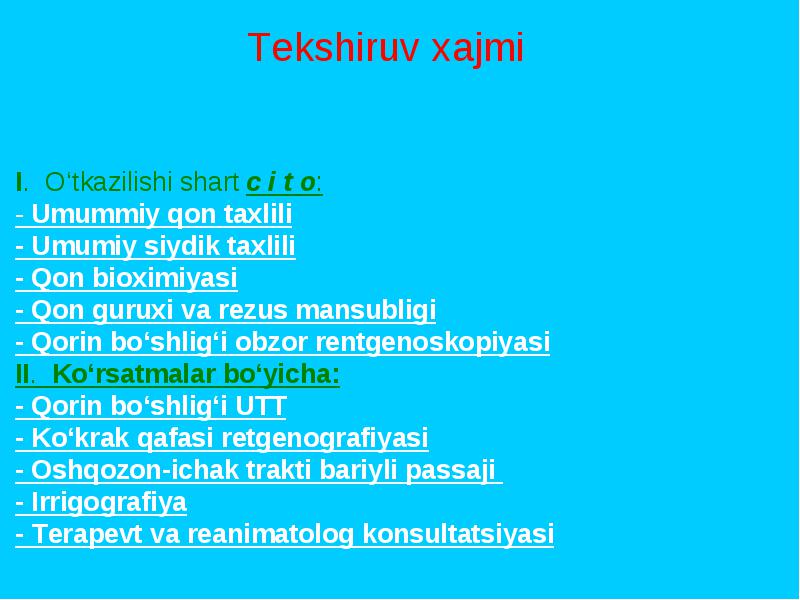 Tekshiruv xajmi

I. O‘tkazilishi shart c i t o:
- Umummiy qon taxlili
- Umumiy siydik taxlili
- Qon bioximiyasi
- Qon guruxi va rezus mansubligi
- Qorin bo‘shlig‘i obzor rentgenoskopiyasi
II. Ko‘rsatmalar bo‘yicha:
- Qorin bo‘shlig‘i UTT
- Ko‘krak qafasi retgenografiyasi
- Oshqozon-ichak trakti bariyli passaji
- Irrigografiya
- Terapevt va reanimatolog konsultatsiyasi